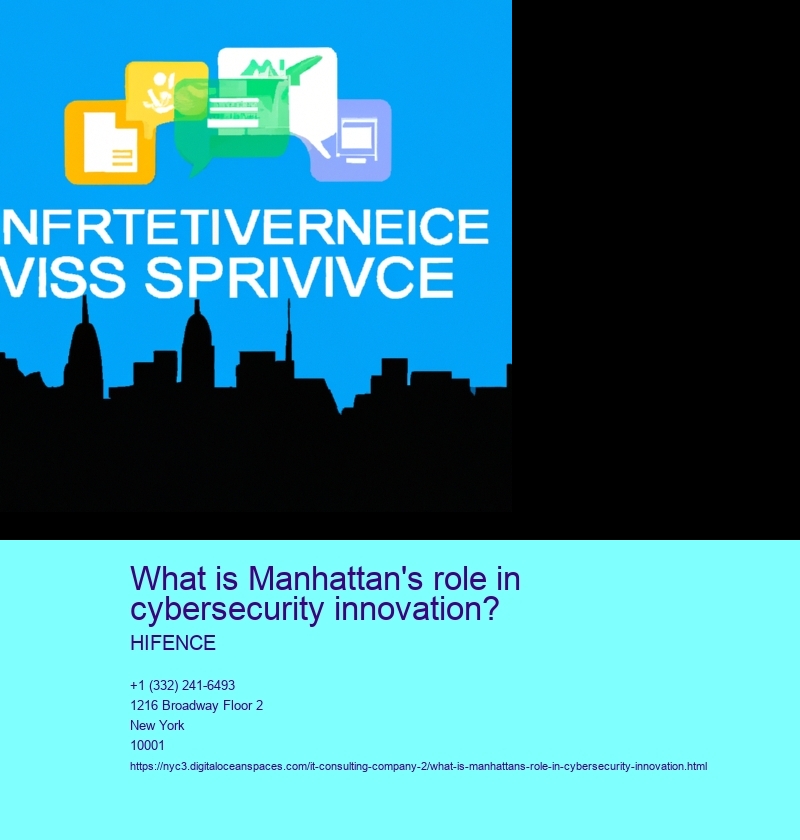 NFRTETIVERNEICE
VISS SPRIVIVCE

What is Manhattan's role in cybersecurity innovation?

HIFENCE

+1 (332) 241-6493
1216 Broadway Floor 2
New York
10001
https://nyc3.digitaloceanspaces.com/it-consulting-company-2/what-is-manhattans-role-in-cybersecurity-innovation.html